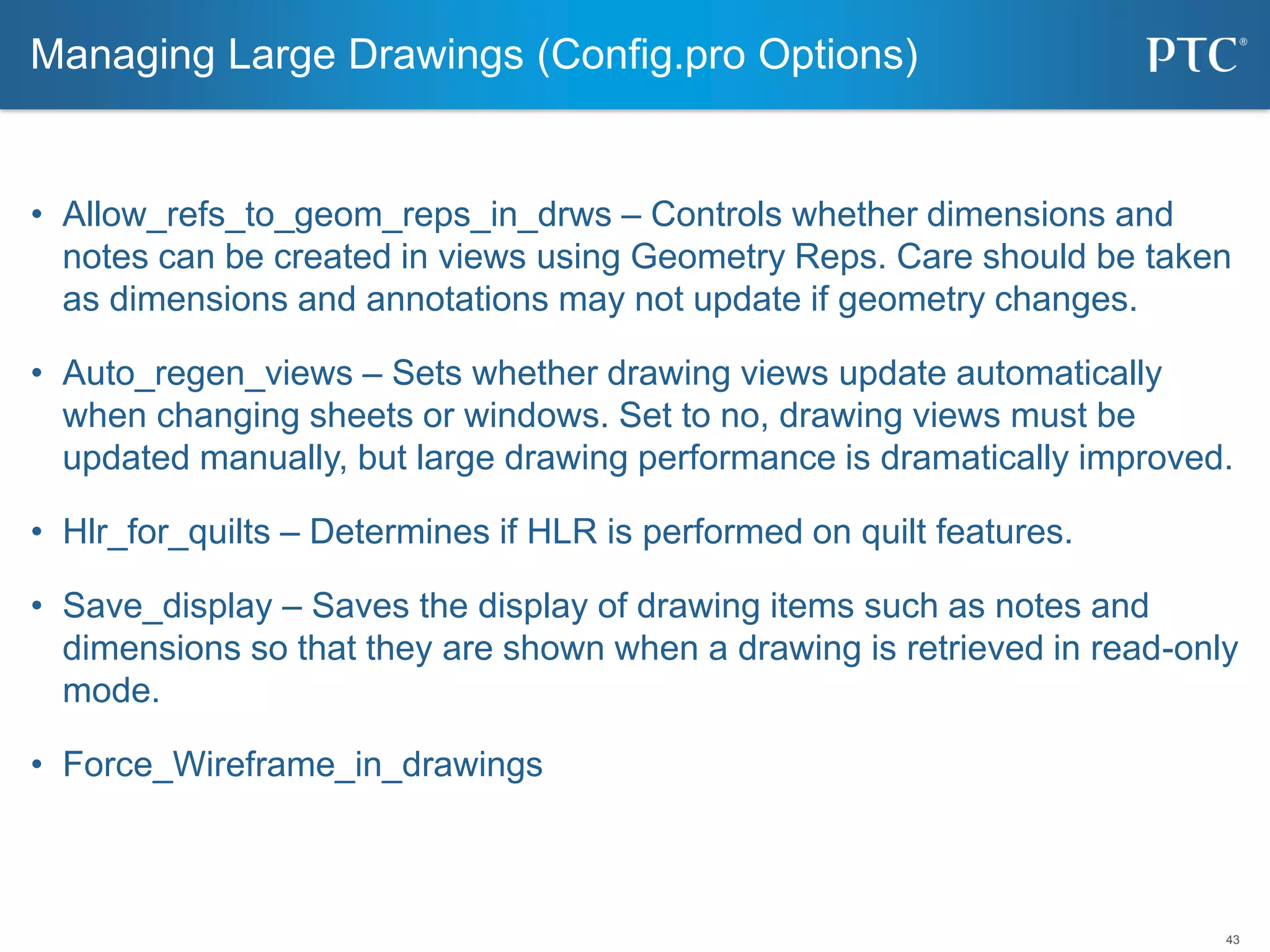 Managing Large Drawings (Config.pro Options)

PTC®

• Allow_refs_to_geom_reps_in_drws – Controls whether dimensions and notes can be created in views using Geometry Reps. Care should be taken as dimensions and annotations may not update if geometry changes.

• Auto_regen_views – Sets whether drawing views update automatically when changing sheets or windows. Set to no, drawing views must be updated manually, but large drawing performance is dramatically improved.

• Hlr_for_quilts – Determines if HLR is performed on quilt features.

• Save_display – Saves the display of drawing items such as notes and dimensions so that they are shown when a drawing is retrieved in read-only mode.

• Force_Wireframe_in_drawings

43